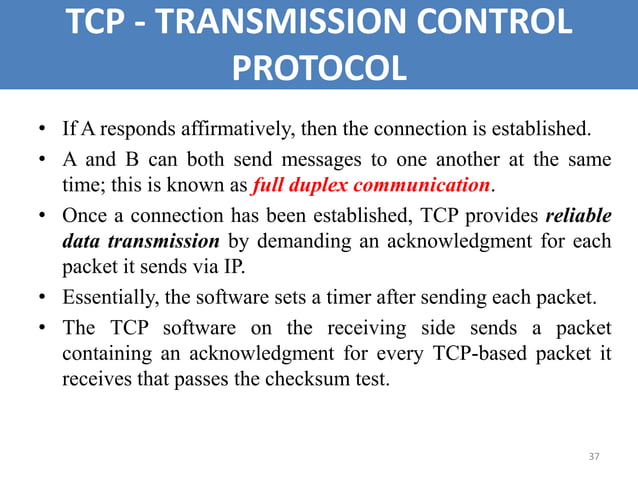 TCP - TRANSMISSION CONTROL PROTOCOL

• If A responds affirmatively, then the connection is established.

• A and B can both send messages to one another at the same time; this is known as full duplex communication.

• Once a connection has been established, TCP provides reliable data transmission by demanding an acknowledgment for each packet it sends via IP.

• Essentially, the software sets a timer after sending each packet.

• The TCP software on the receiving side sends a packet containing an acknowledgment for every TCP-based packet it receives that passes the checksum test.

37